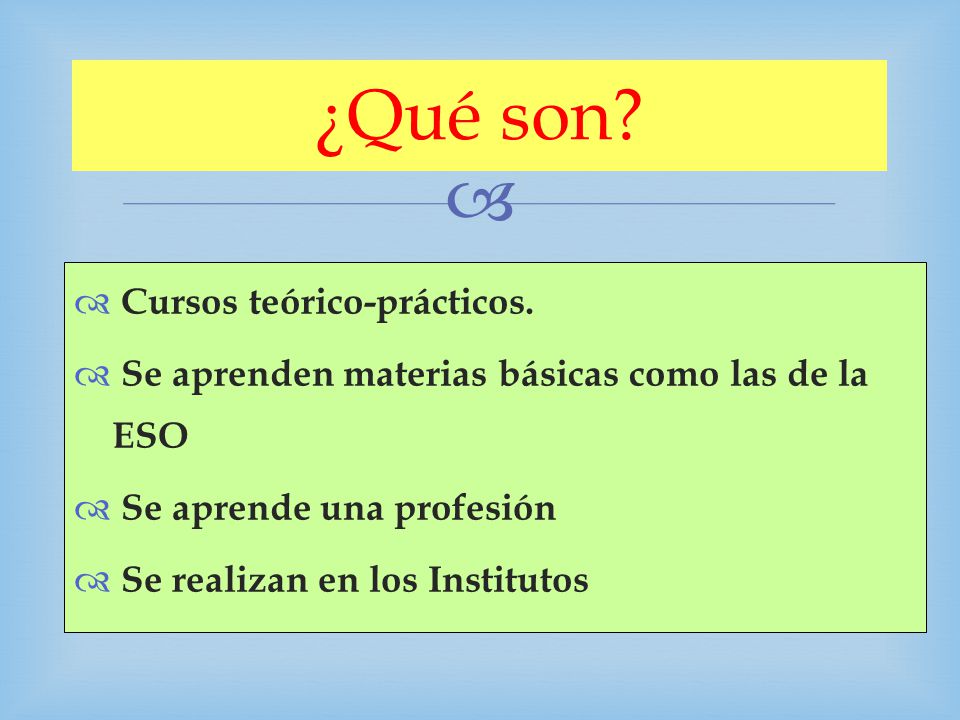 ¿Qué son?

Cursos teórico-prácticos.

Se aprenden materias básicas como las de la ESO

Se aprende una profesión

Se realizan en los Institutos